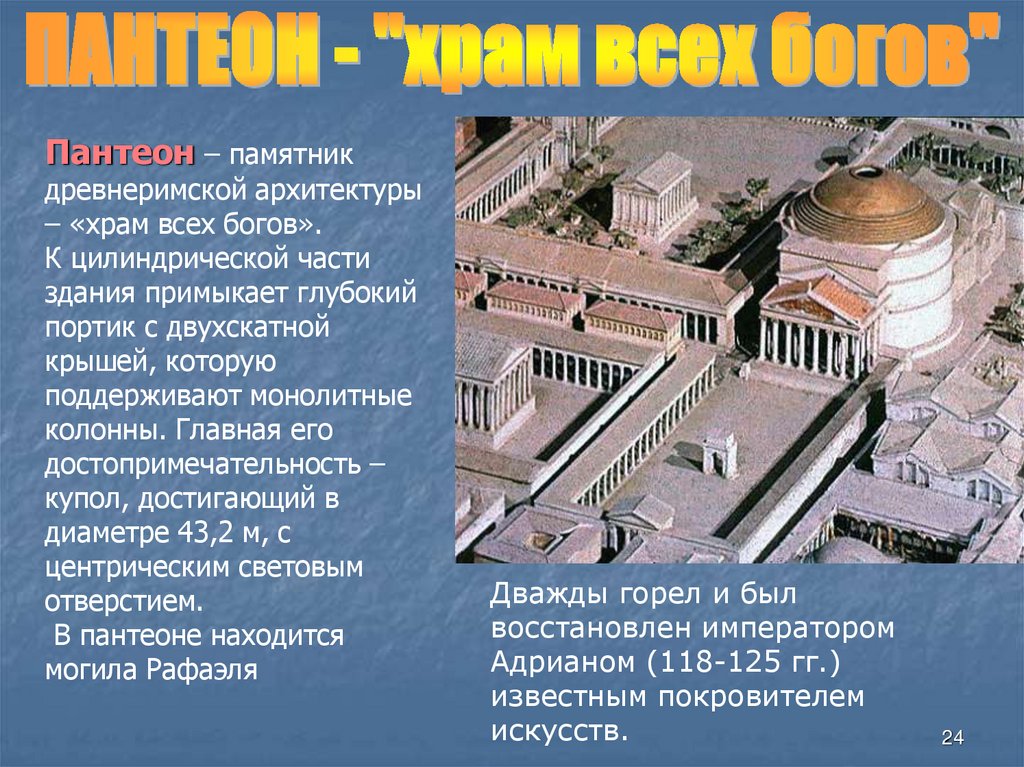 ПАНТЕОН - "храм всех богов"

Пантеон – памятник древнеримской архитектуры – «храм всех богов». К цилиндрической части здания примыкает глубокий портик с двухскатной крышей, которую поддерживают монолитные колонны. Главная его достопримечательность – купол, достигающий в диаметре 43,2 м, с центрическим световым отверстием.
В пантеоне находится могила Рафаэля

Дважды горел и был восстановлен императором Адрианом (118-125 гг.) известным покровителем искусств.

24